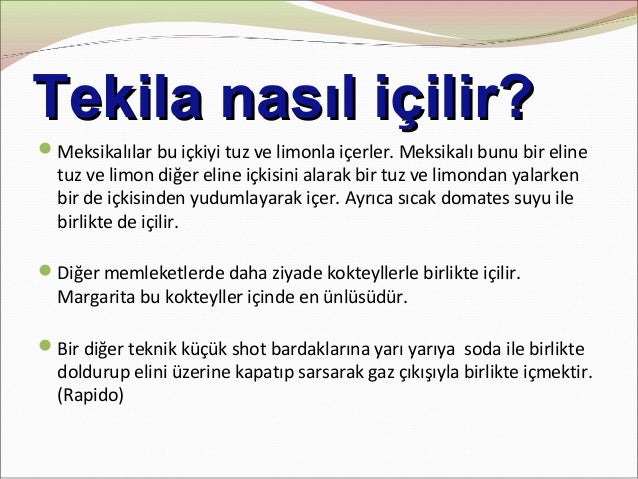 Tekila nasıl içilir?

Meksikalılar bu içkiyi tuz ve limonla içerler. Meksikalı bunu bir eline tuz ve limon diğer eline içkisini alarak bir tuz ve limondan yalarken bir de içkisinden yudumlayarak içer. Ayrıca sıcak domates suyu ile birlikte de içilir.

Diğer memleketlerde daha ziyade kokteyllerle birlikte içilir. Margarita bu kokteyller içinde en ünlüsüdür.

Bir diğer teknik küçük shot bardaklarına yarı yarıya soda ile birlikte doldurup elini üzerine kapatıp sarsarak gaz çıkışıyla birlikte içmektir. (Rapido)